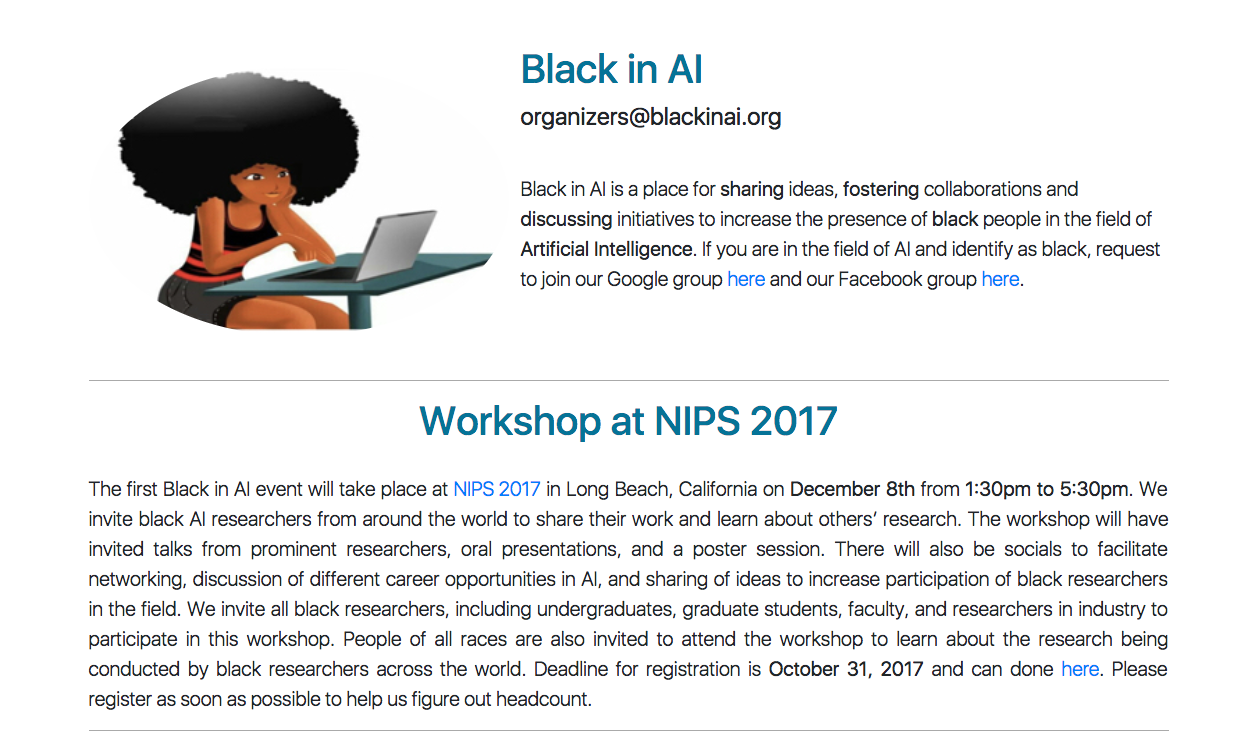 Black in AI

organizers@blackinai.org

Black in AI is a place for sharing ideas, fostering collaborations and discussing initiatives to increase the presence of black people in the field of Artificial Intelligence. If you are in the field of AI and identify as black, request to join our Google group here and our Facebook group here.

Workshop at NIPS 2017

The first Black in AI event will take place at NIPS 2017 in Long Beach, California on December 8th from 1:30pm to 5:30pm. We invite black AI researchers from around the world to share their work and learn about others' research. The workshop will have invited talks from prominent researchers, oral presentations, and a poster session. There will also be socials to facilitate networking, discussion of different career opportunities in AI, and sharing of ideas to increase participation of black researchers in the field. We invite all black researchers, including undergraduates, graduate students, faculty, and researchers in industry to participate in this workshop. People of all races are also invited to attend the workshop to learn about the research being conducted by black researchers across the world. Deadline for registration is October 31, 2017 and can done here. Please register as soon as possible to help us figure out headcount.